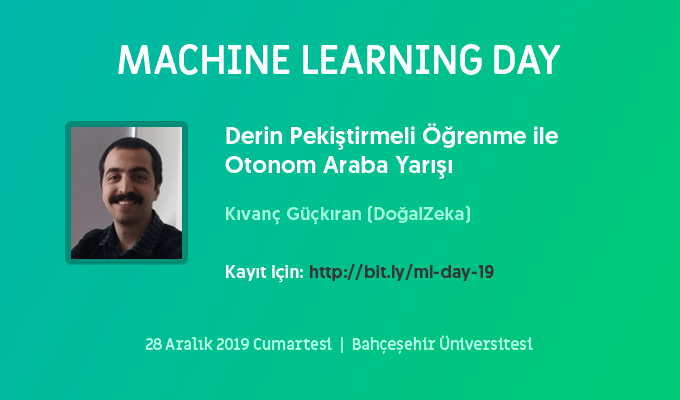 MACHINE LEARNING DAY

Derin Pekiştirmeli Öğrenme ile Otonom Araba Yarışı

Kıvanç Güçkıran (DoğalZeka)

Kayıt için: http://bit.ly/ml-day-19

28 Aralık 2019 Cumartesi | Bahçeşehir Üniversitesi